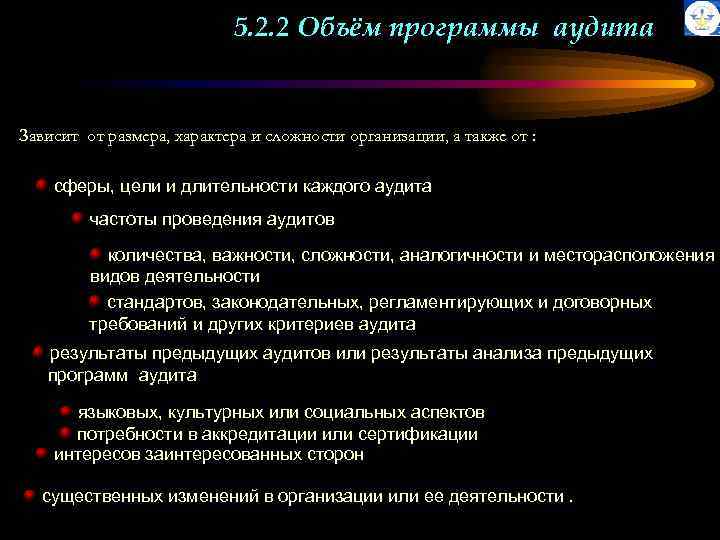 5.2.2 Объём программы аудита

Зависит от размера, характера и сложности организации, а также от :

сферы, цели и длительности каждого аудита

частоты проведения аудитов

количества, важности, сложности, аналогичности и месторасположения видов деятельности

стандартов, законодательных, регламентирующих и договорных требований и других критериев аудита

результаты предыдущих аудитов или результаты анализа предыдущих программ аудита

языковых, культурных или социальных аспектов

потребности в аккредитации или сертификации

интересов заинтересованных сторон

существенных изменений в организации или ее деятельности .